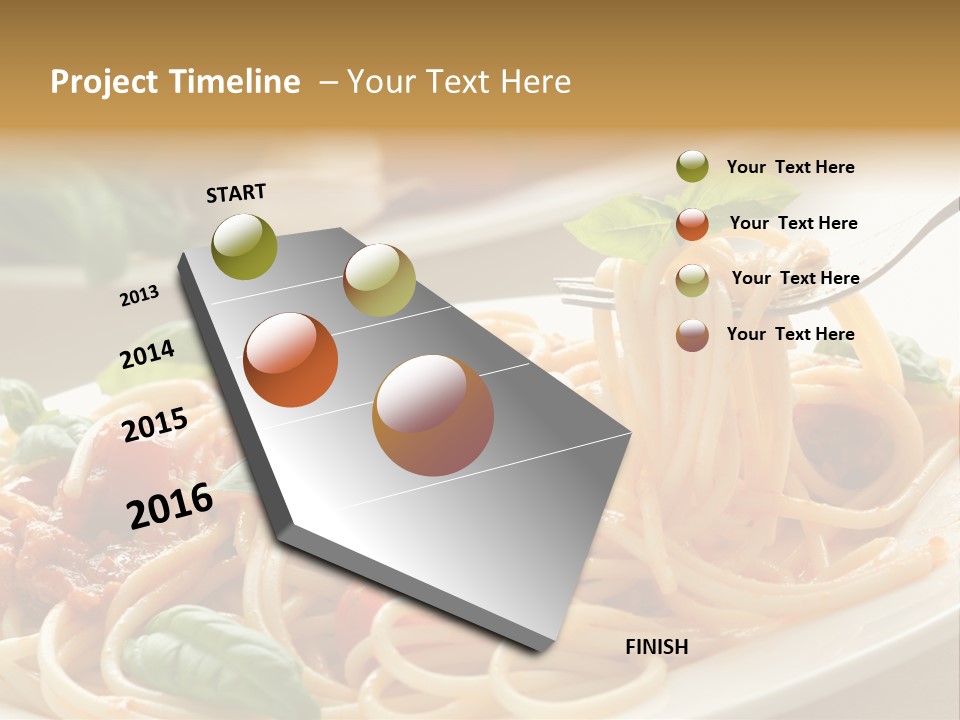 Project Timeline – Your Text Here

START

2013

2014

2015

2016

FINISH

Your Text Here

Your Text Here

Your Text Here

Your Text Here